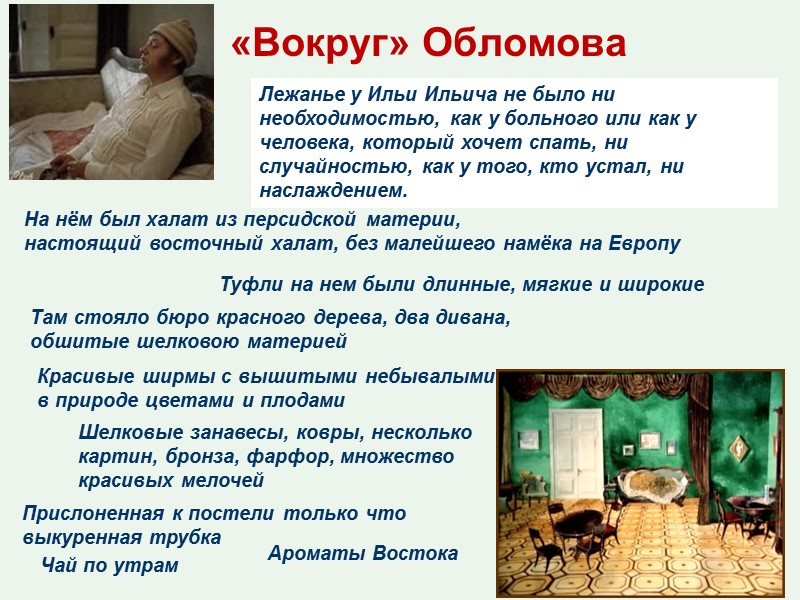 «Вокруг» Обломова

Лежанье у Ильи Ильича не было ни необходимостью, как у больного или как у человека, который хочет спать, ни случайностью, как у того, кто устал, ни наслаждением.

На нём был халат из персидской материи, настоящий восточный халат, без малейшего намёка на Европу

Туфли на нем были длинные, мягкие и широкие

Там стояло бюро красного дерева, два дивана, обшитые шелковою материей

Красивые ширмы с вышитыми небывалыми в природе цветами и плодами

Шелковые занавесы, ковры, несколько картин, бронза, фарфор, множество красивых мелочей

Прислоненная к постели только что выкуренная трубка

Чай по утрам

Ароматы Востока